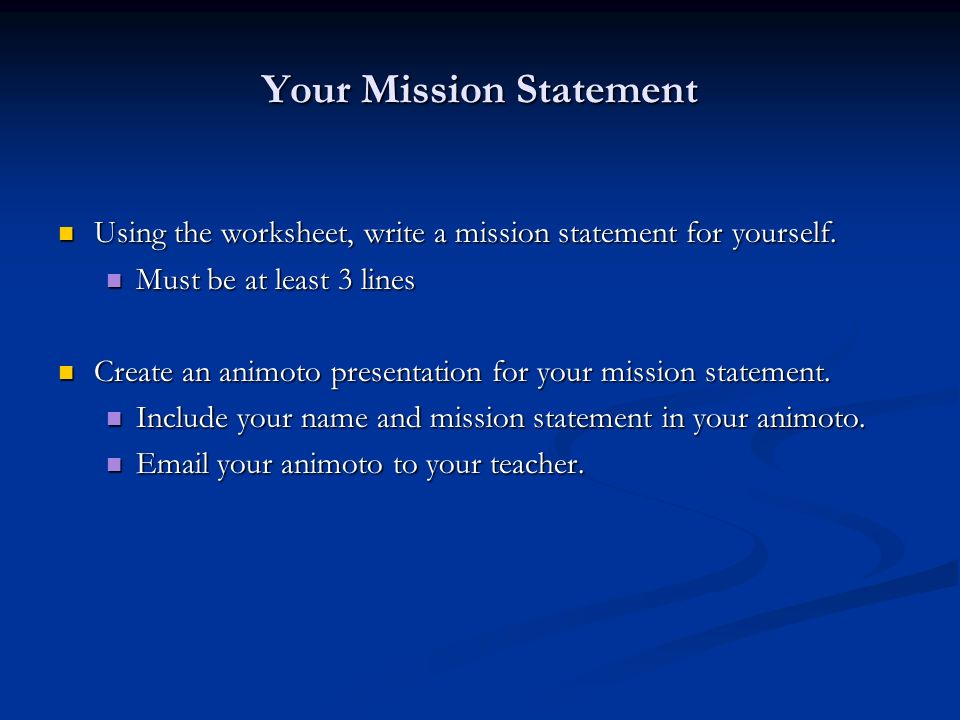 Your Mission Statement

- Using the worksheet, write a mission statement for yourself.
  - Must be at least 3 lines

- Create an animoto presentation for your mission statement.
  - Include your name and mission statement in your animoto.
  - Email your animoto to your teacher.